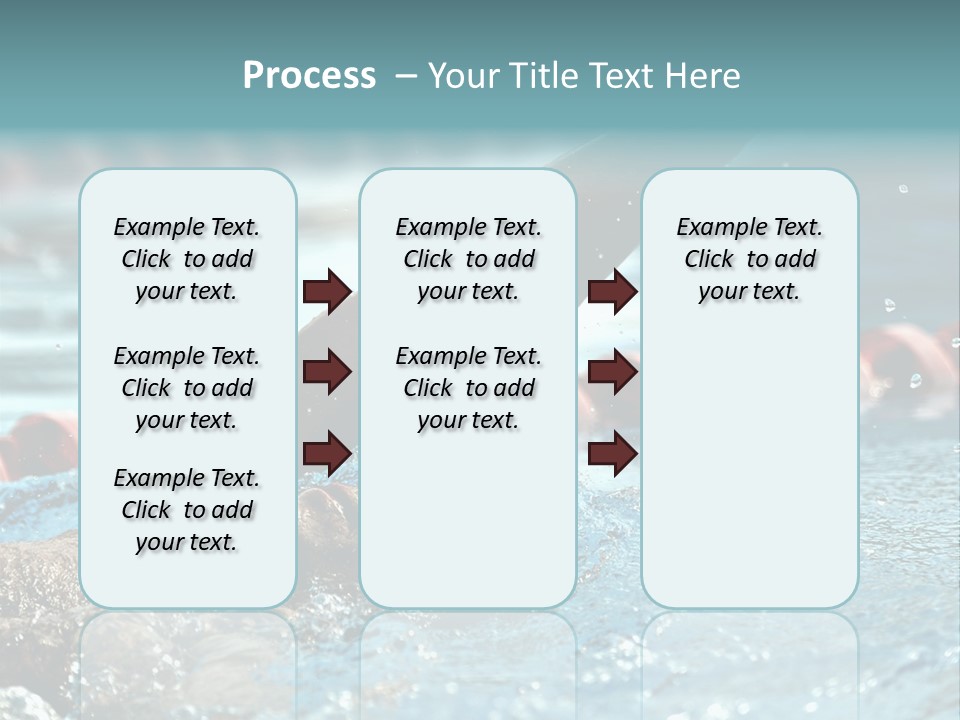 Process – Your Title Text Here

Example Text. Click to add your text.

Example Text. Click to add your text.

Example Text. Click to add your text.

Example Text. Click to add your text.

Example Text. Click to add your text.

Example Text. Click to add your text.